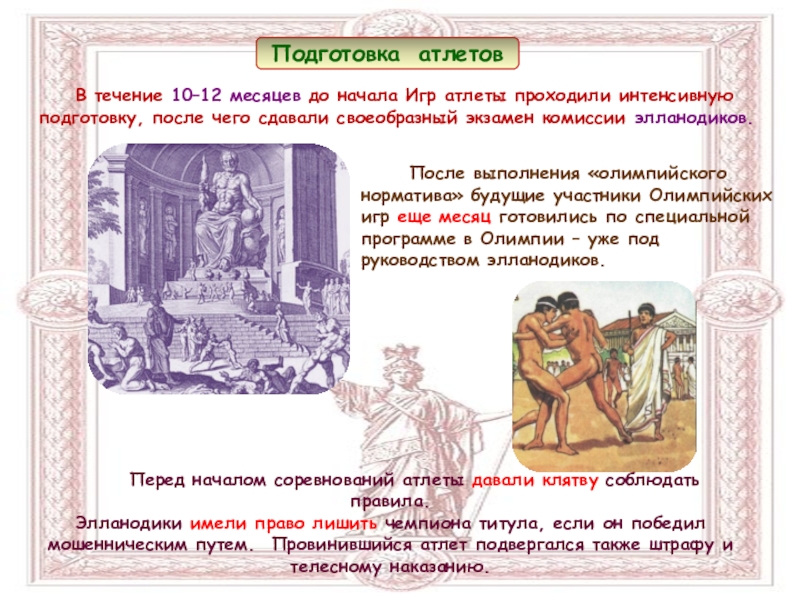 Подготовка атлетов

В течение 10–12 месяцев до начала Игр атлеты проходили интенсивную подготовку, после чего сдавали своеобразный экзамен комиссии элланодиков.

После выполнения «олимпийского норматива» будущие участники Олимпийских игр еще месяц готовились по специальной программе в Олимпии – уже под руководством элланодиков.

Перед началом соревнований атлеты давали клятву соблюдать правила.

Элланодики имели право лишить чемпиона титула, если он победил мошенническим путем. Провинившийся атлет подвергался также штрафу и телесному наказанию.